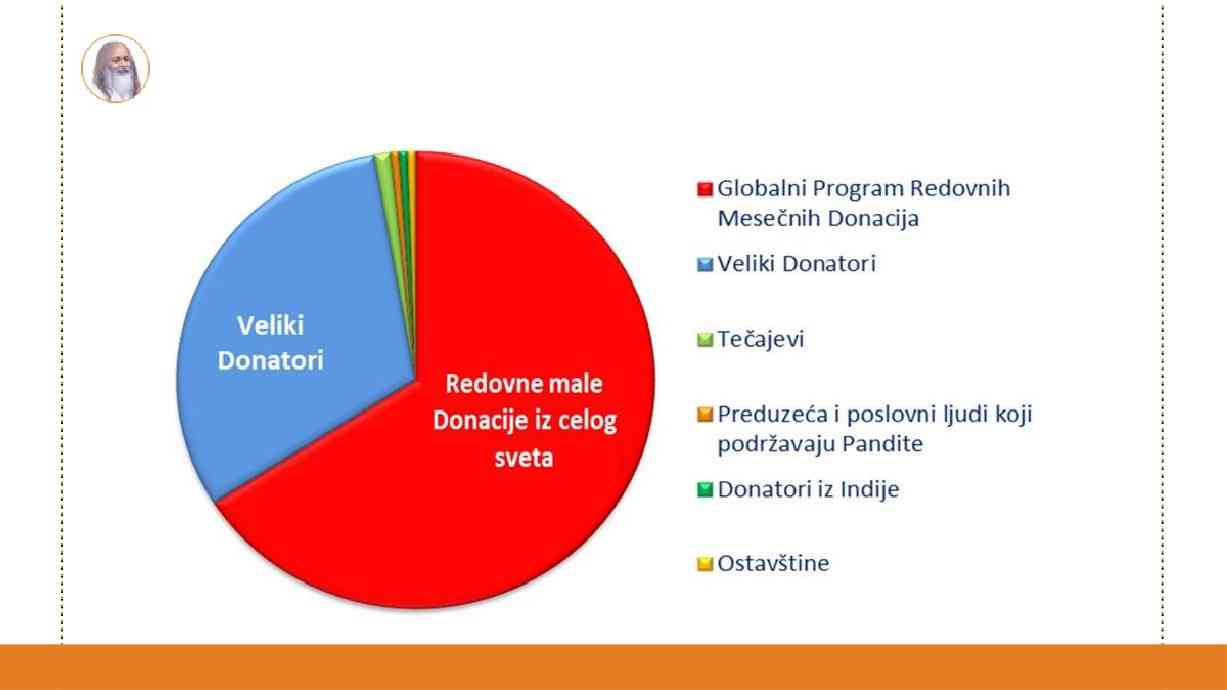 Veliki Donatori

Redovne male Donacije iz celog sveta

Globalni Program Redovnih Mesečnih Donacija

Veliki Donatori

Tečajevi

Preduzeća i poslovni ljudi koji podržavaju Pandite

Donatori iz Indije

Ostavštine